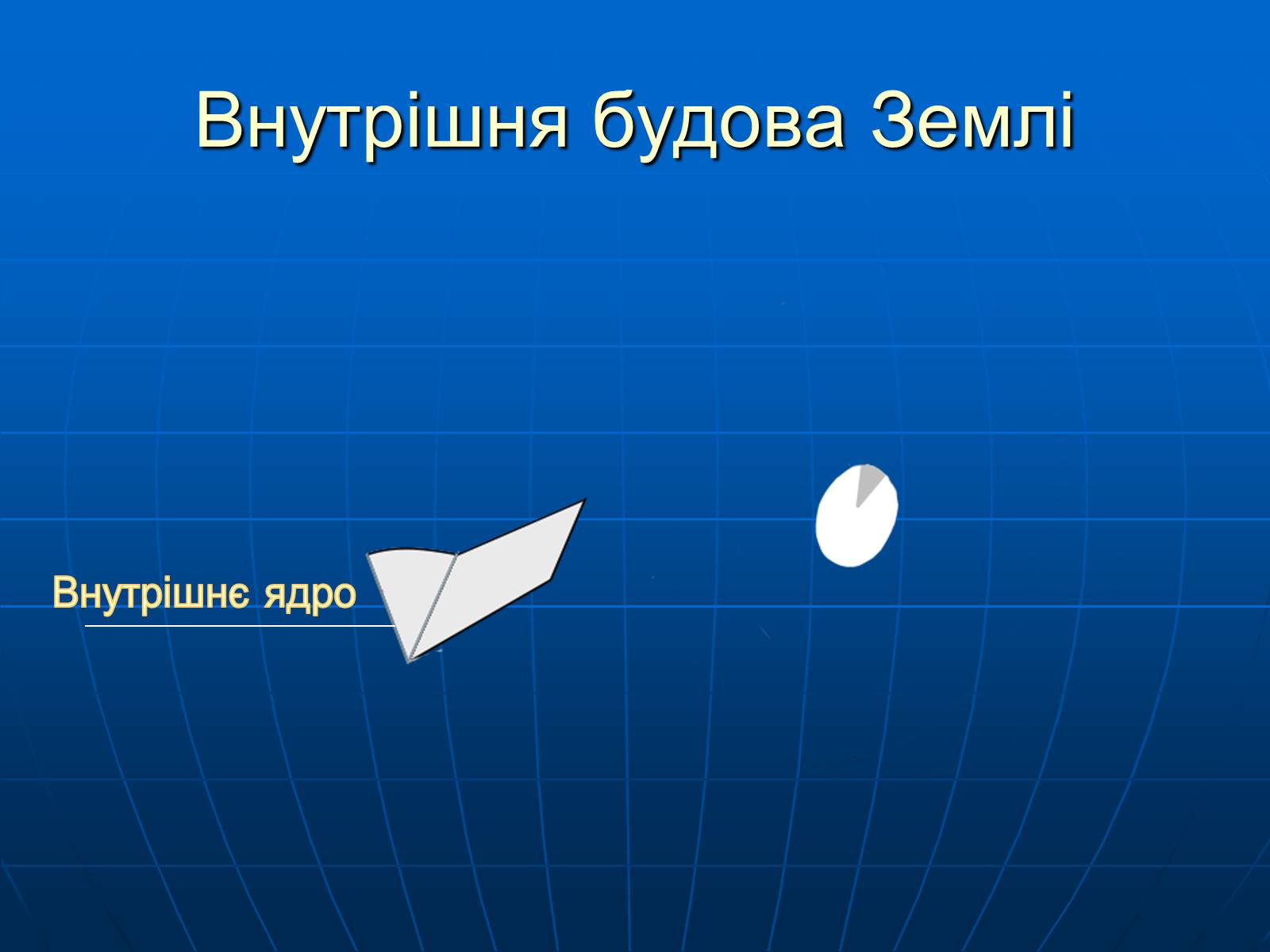 Внутрішня будова Землі

Внутрішнє ядро